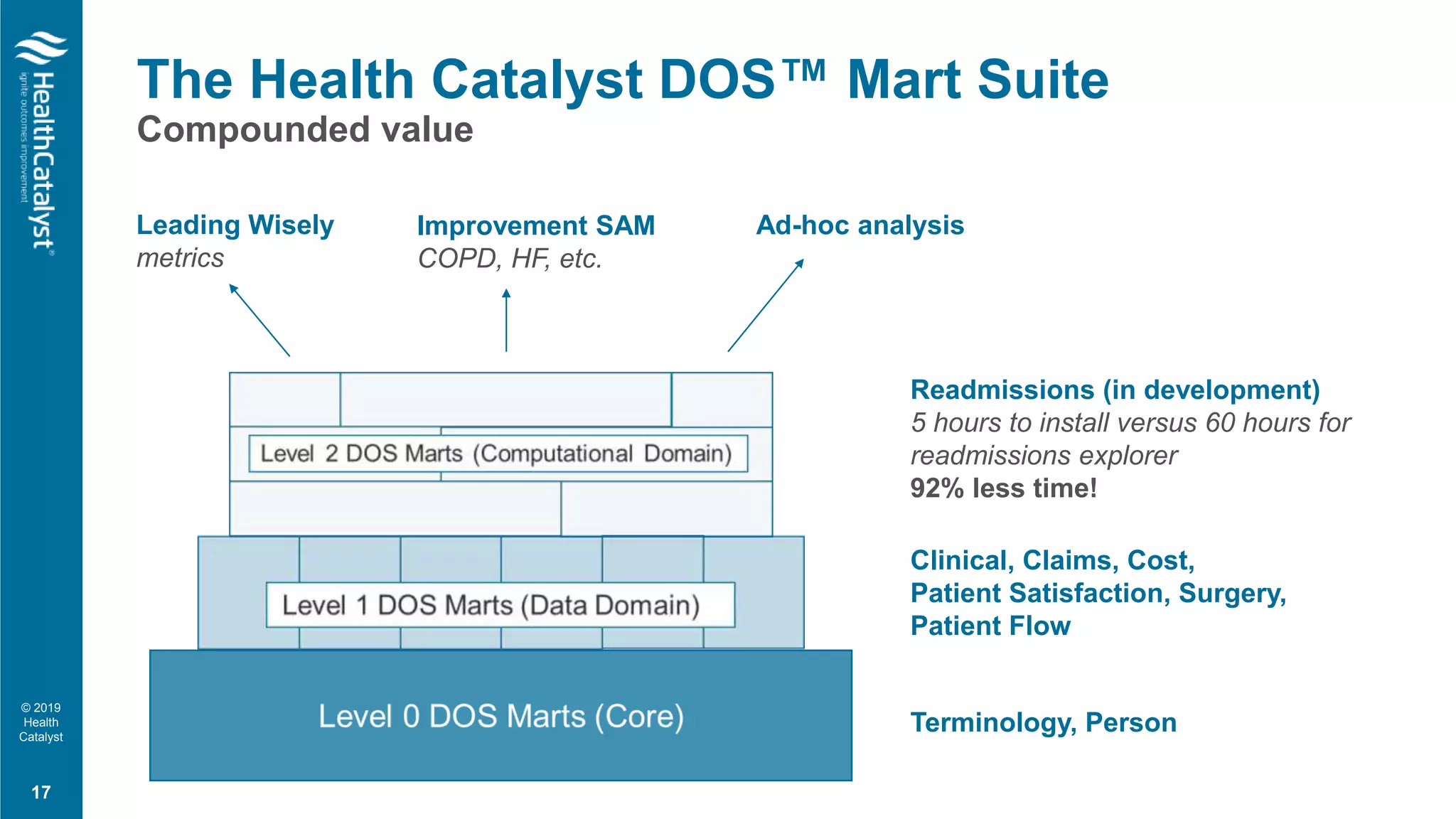 HealthCatalyst®
ignite outcomes improvement

The Health Catalyst DOS™ Mart Suite
Compounded value

Leading Wisely
metrics

Improvement SAM
COPD, HF, etc.

Ad-hoc analysis

Level 2 DOS Marts (Computational Domain)

Level 1 DOS Marts (Data Domain)

Level 0 DOS Marts (Core)

Readmissions (in development)
5 hours to install versus 60 hours for readmissions explorer
92% less time!

Clinical, Claims, Cost, Patient Satisfaction, Surgery, Patient Flow

Terminology, Person

© 2019 Health Catalyst

17